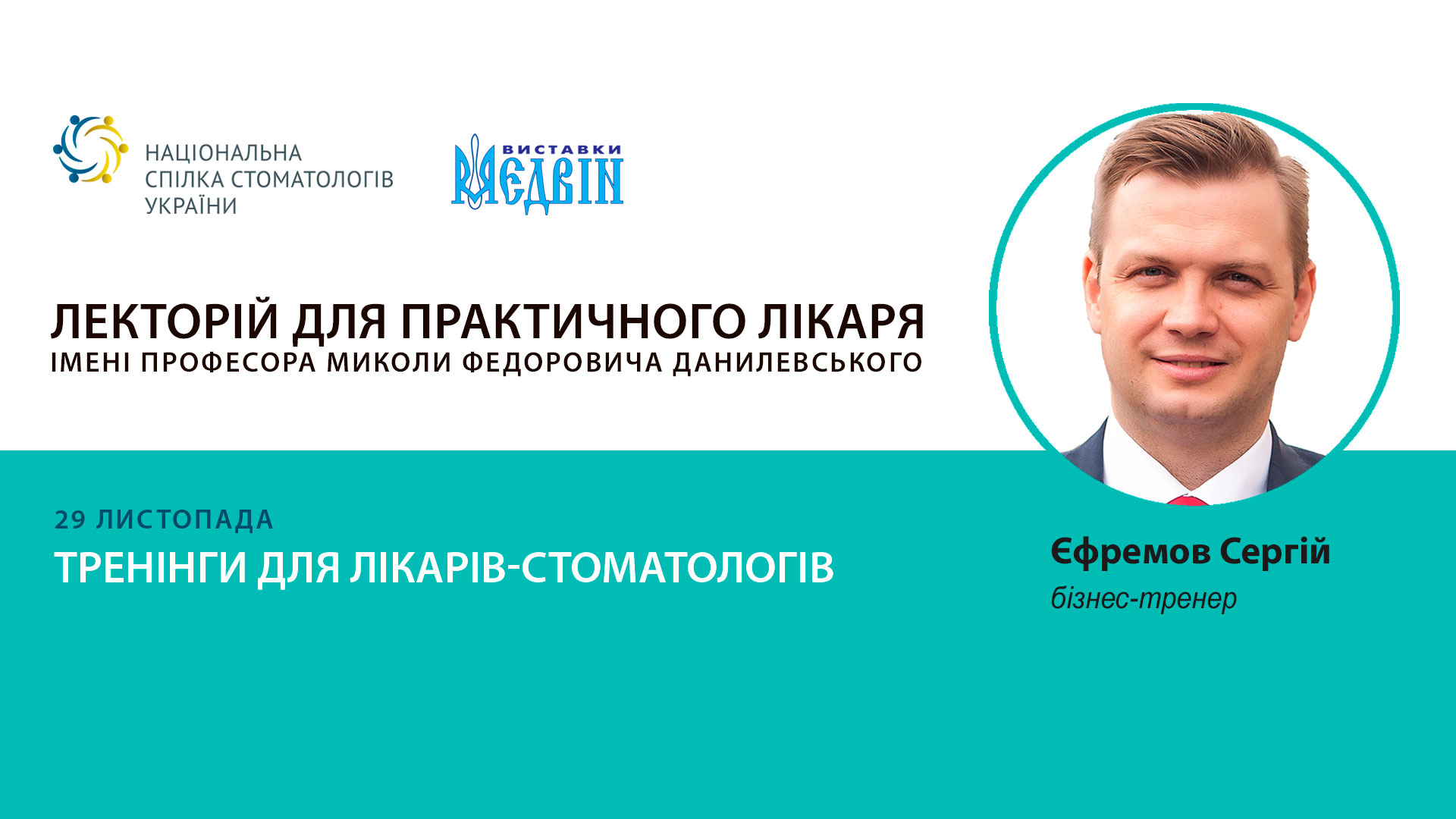 НАЦІОНАЛЬНА
СПІЛКА СТОМАТОЛОГІВ
УКРАЇНИ

ВИСТАВКИ
МЕДВІН

ЛЕКТОРІЙ ДЛЯ ПРАКТИЧНОГО ЛІКАРЯ
ІМЕНІ ПРОФЕСОРА МИКОЛИ ФЕДОРОВИЧА ДАНИЛЕВСЬКОГО

29 ЛИСТОПАДА
ТРЕНІНГИ ДЛЯ ЛІКАРІВ-СТОМАТОЛОГІВ

Єфремов Сергій
бізнес-тренер